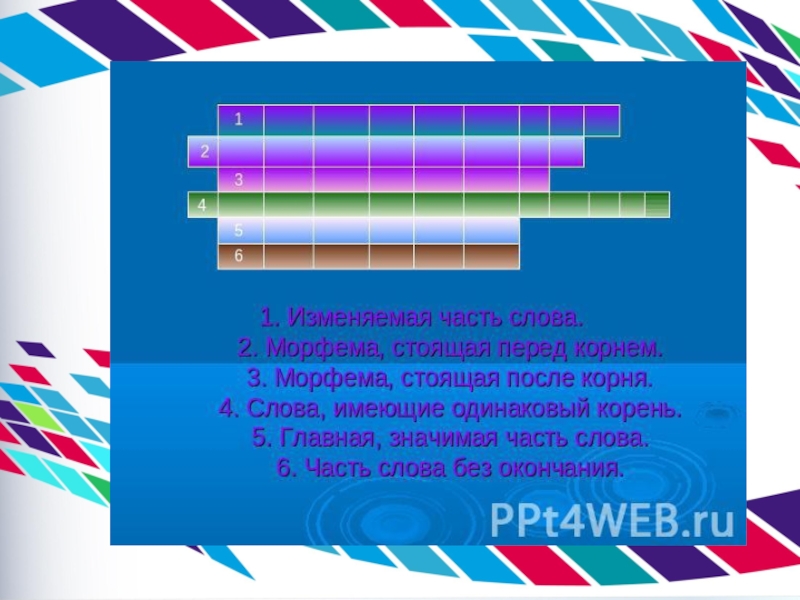 1
2
3
4
5
6

1. Изменяемая часть слова.
2. Морфема, стоящая перед корнем.
3. Морфема, стоящая после корня.
4. Слова, имеющие одинаковый корень.
5. Главная, значимая часть слова.
6. Часть слова без окончания.

PPt4WEB.ru